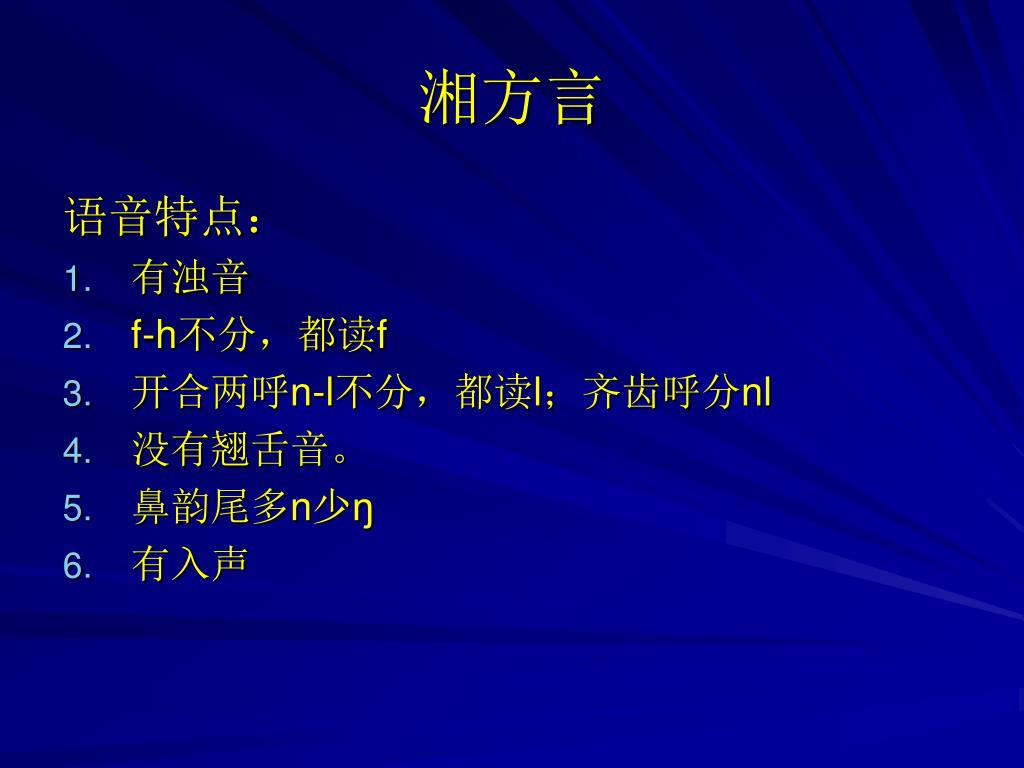 湘方言

语音特点：

1. 有浊音
2. f-h不分，都读f
3. 开合两呼n-l不分，都读l；齐齿呼分nl
4. 没有翘舌音。
5. 鼻韵尾多n少ŋ
6. 有入声